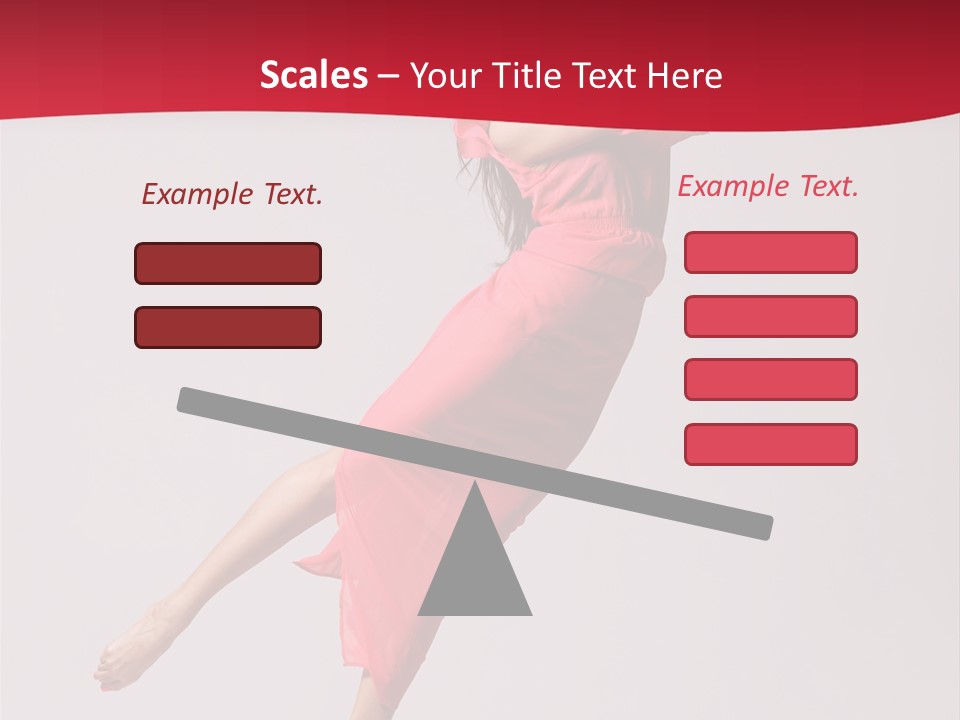 Scales – Your Title Text Here

Example Text.

Example Text.